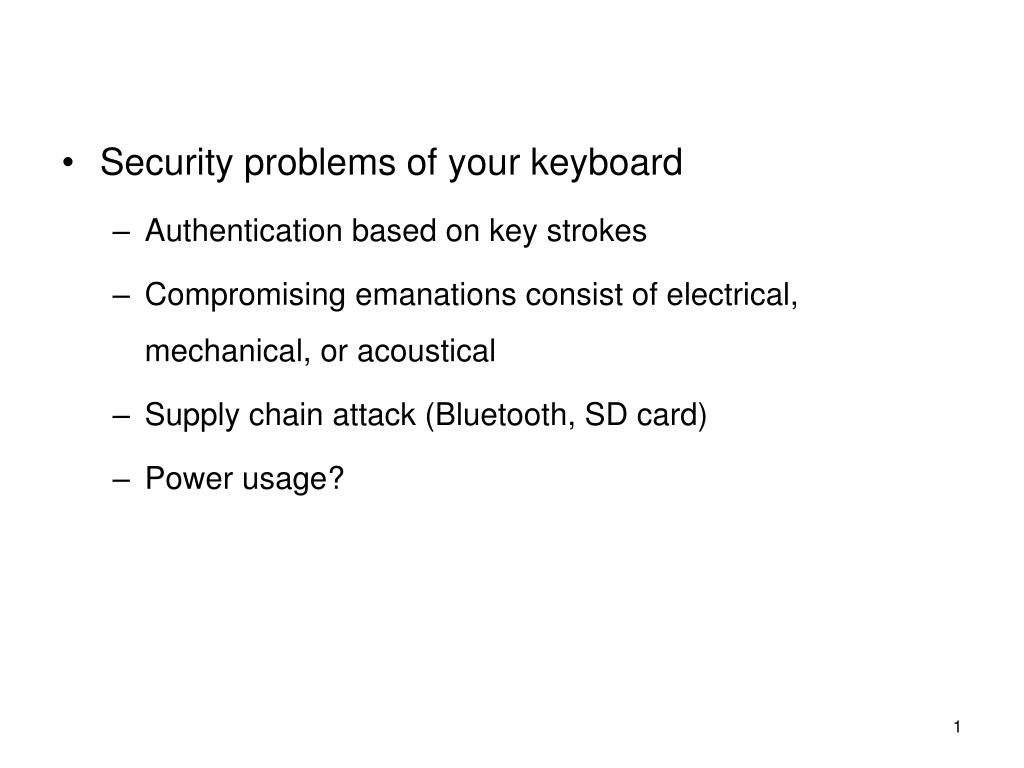 • Security problems of your keyboard

– Authentication based on key strokes

– Compromising emanations consist of electrical, mechanical, or acoustical

– Supply chain attack (Bluetooth, SD card)

– Power usage?

1